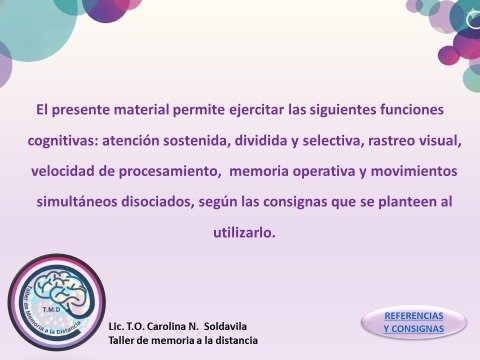 El presente material permite ejercitar las siguientes funciones cognitivas: atención sostenida, dividida y selectiva, rastreo visual, velocidad de procesamiento, memoria operativa y movimientos simultáneos disociados, según las consignas que se planteen al utilizarlo.

T.M.D
Taller de Memoria a la Distancia

Lic. T.O. Carolina N. Soldavila
Taller de memoria a la distancia

REFERENCIAS Y CONSIGNAS